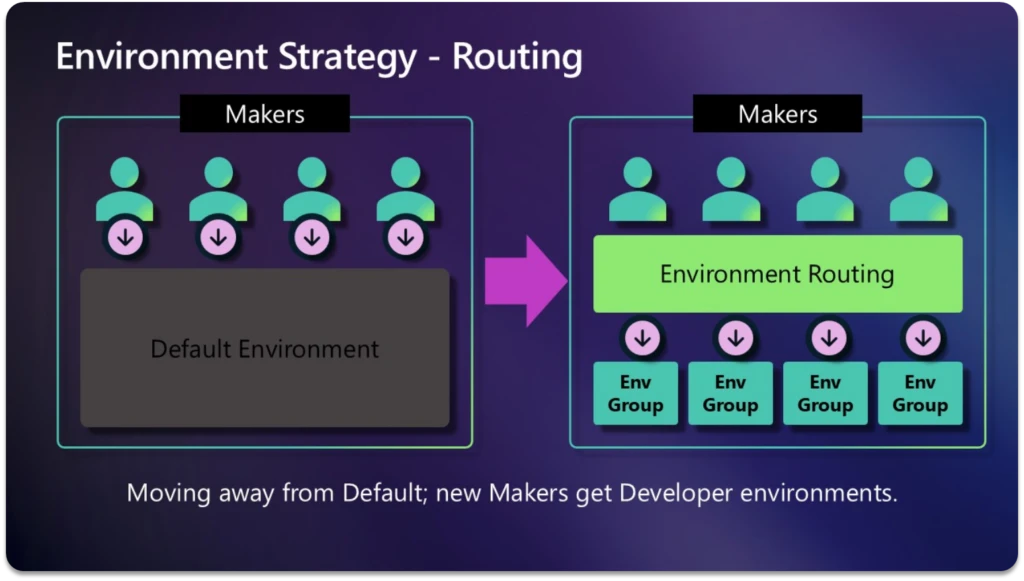 Environment Strategy - Routing

Makers

Default Environment

Makers

Environment Routing

Env Group

Env Group

Env Group

Env Group

Moving away from Default; new Makers get Developer environments.